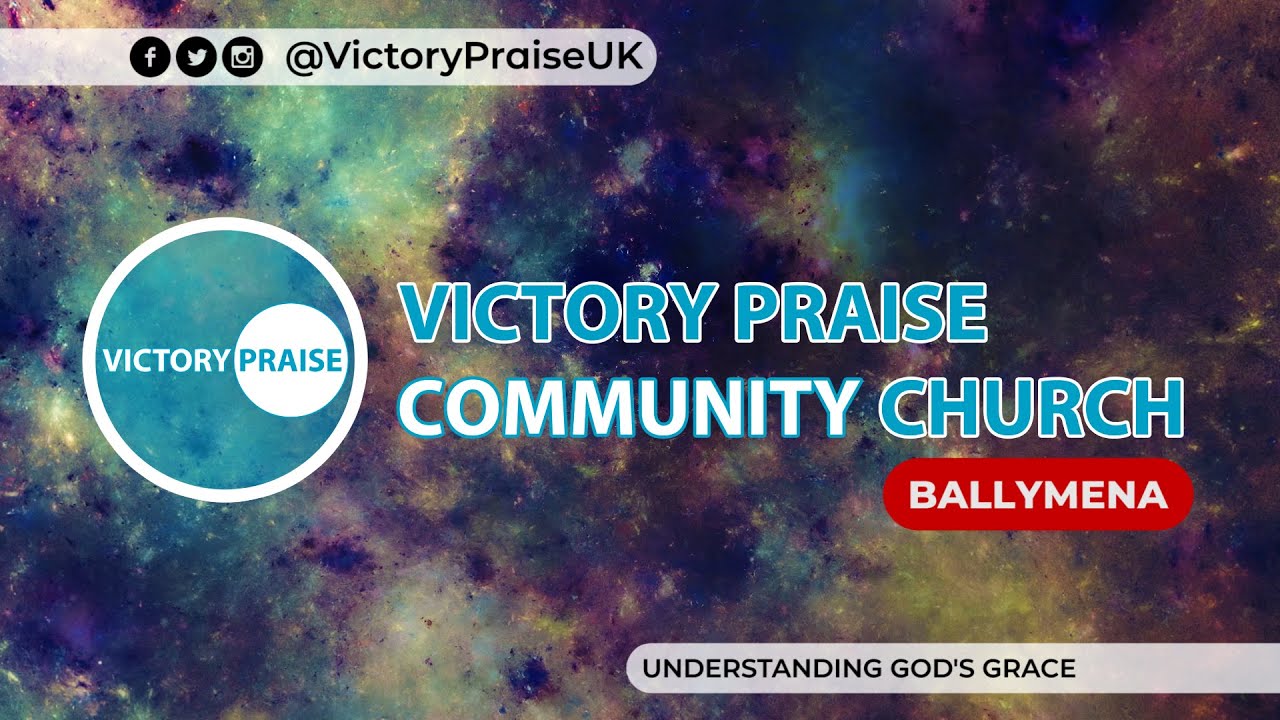 @VictoryPraiseUK

VICTORY PRAISE

VICTORY PRAISE
COMMUNITY CHURCH

BALLYMENA

UNDERSTANDING GOD'S GRACE